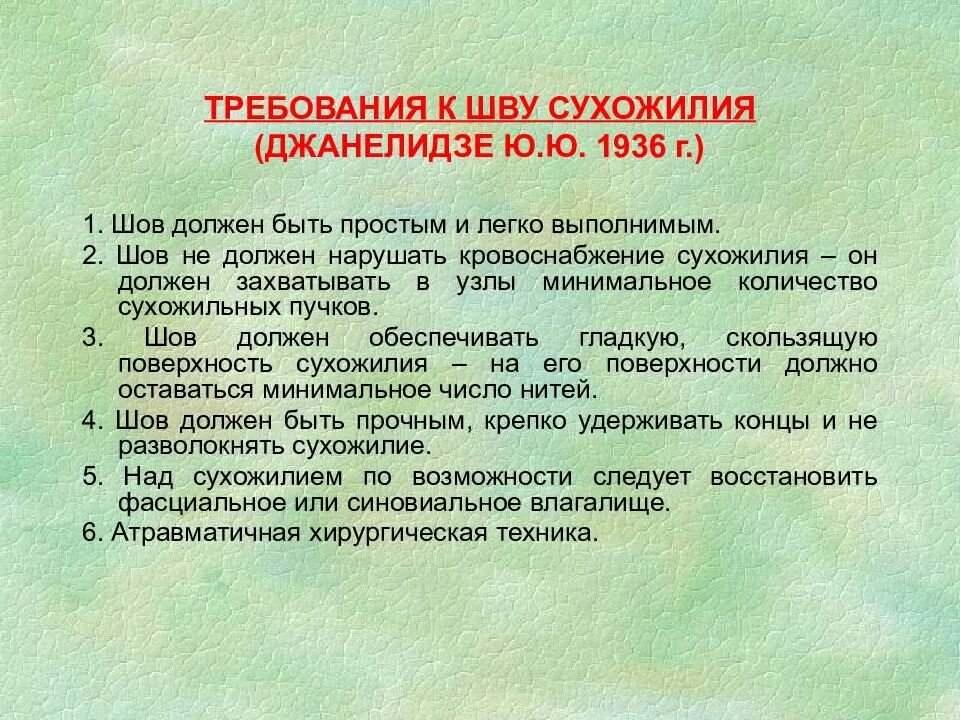 ТРЕБОВАНИЯ К ШВУ СУХОЖИЛИЯ (ДЖАНЕЛИДЗЕ Ю.Ю. 1936 г.)

1. Шов должен быть простым и легко выполнимым.

2. Шов не должен нарушать кровоснабжение сухожилия – он должен захватывать в узлы минимальное количество сухожильных пучков.

3. Шов должен обеспечивать гладкую, скользящую поверхность сухожилия – на его поверхности должно оставаться минимальное число нитей.

4. Шов должен быть прочным, крепко удерживать концы и не разволокнять сухожилие.

5. Над сухожилием по возможности следует восстановить фасциальное или синовиальное влагалище.

6. Атравматичная хирургическая техника.